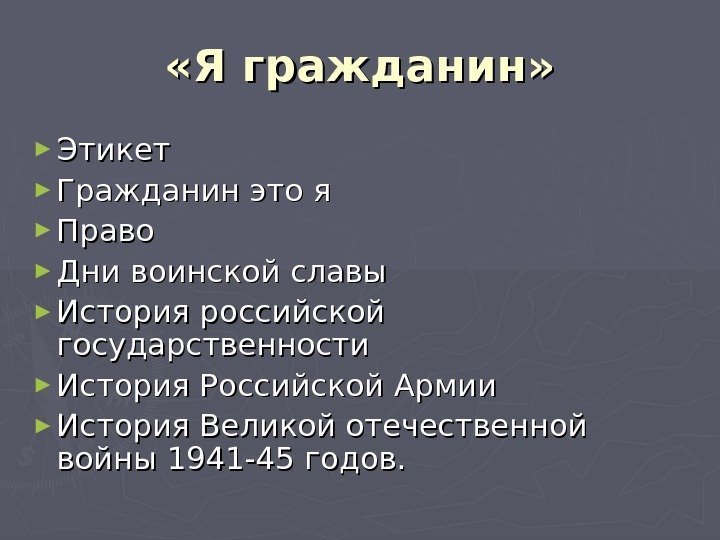 «Я гражданин»

Этикет
Гражданин это я
Право
Дни воинской славы
История российской государственности
История Российской Армии
История Великой отечественной войны 1941-45 годов.